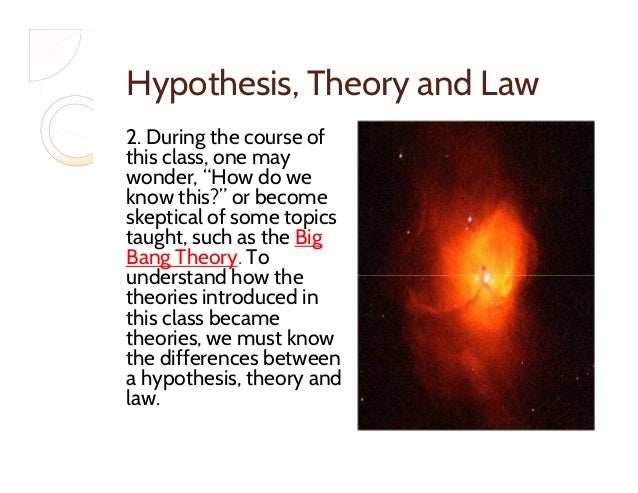 Hypothesis, Theory and Law

2. During the course of this class, one may wonder, "How do we know this?" or become skeptical of some topics taught, such as the Big Bang Theory. To understand how the theories introduced in this class became theories, we must know the differences between a hypothesis, theory and law.